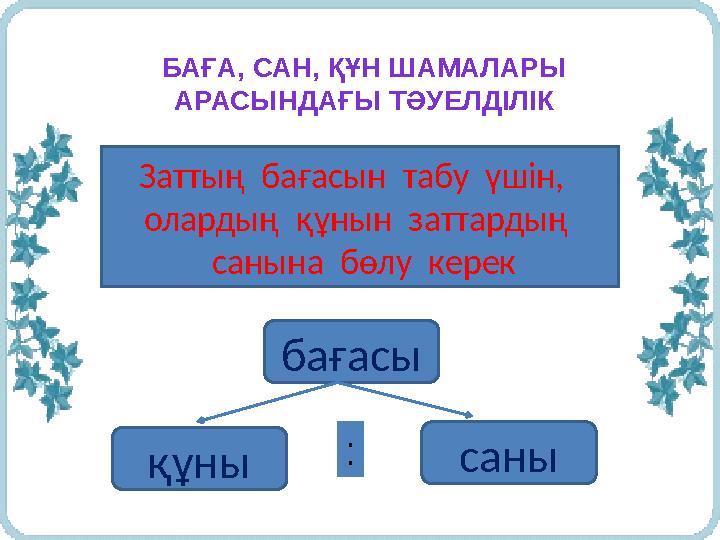 БАҒА, САН, ҚҰН ШАМАЛАРЫ АРАСЫНДАҒЫ ТӘУЕЛДІЛІК

Заттың бағасын табу үшін, олардың құнын заттардың санына бөлу керек

бағасы

құны

:

саны